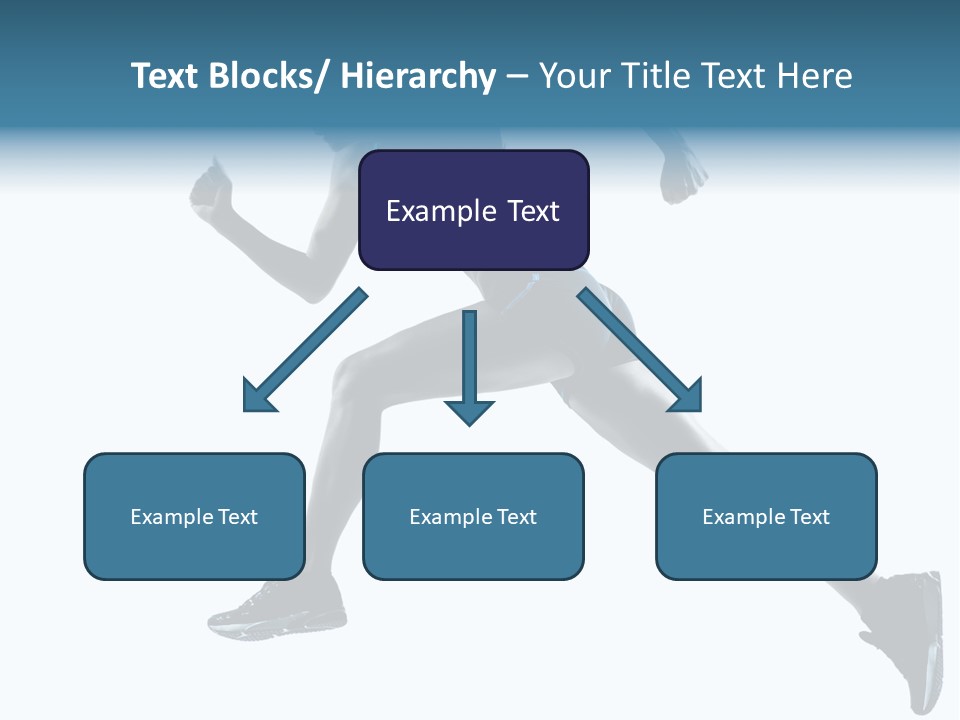 Text Blocks/ Hierarchy – Your Title Text Here

Example Text

Example Text

Example Text

Example Text